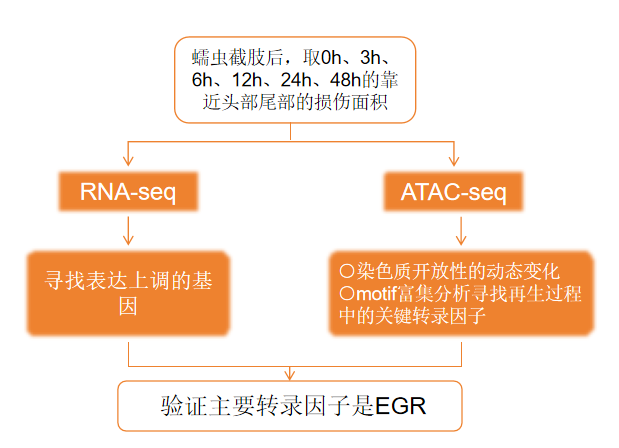 蠕虫截肢后，取0h、3h、6h、12h、24h、48h的靠近头部尾部的损伤面积

RNA-seq

ATAC-seq

寻找表达上调的基因

○染色质开放性的动态变化
○motif富集分析寻找再生过程中的关键转录因子

验证主要转录因子是EGR